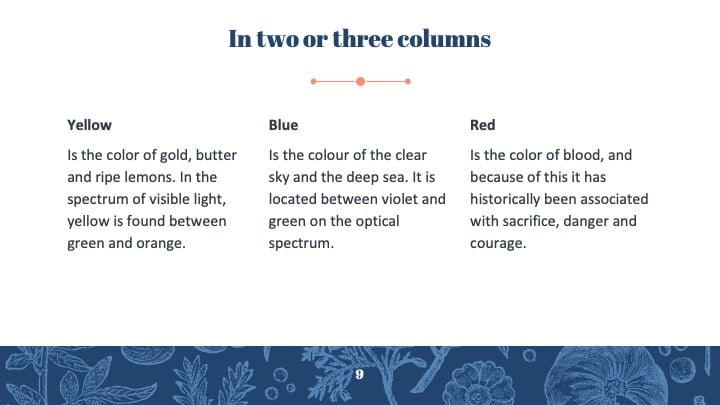 In two or three columns

Yellow

Is the color of gold, butter and ripe lemons. In the spectrum of visible light, yellow is found between green and orange.

Blue

Is the colour of the clear sky and the deep sea. It is located between violet and green on the optical spectrum.

Red

Is the color of blood, and because of this it has historically been associated with sacrifice, danger and courage.

9